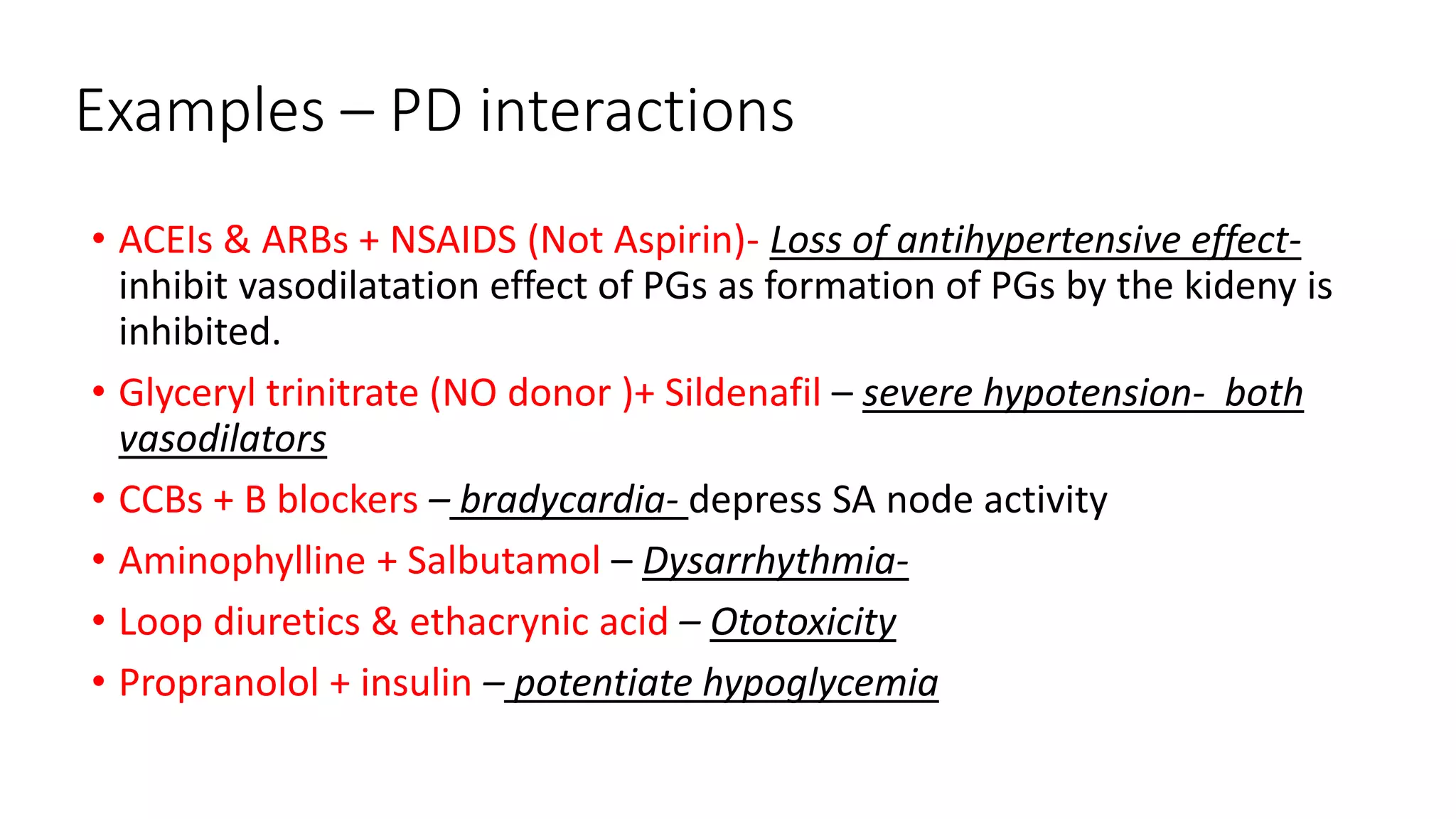 Examples – PD interactions

• ACEIs & ARBs + NSAIDS (Not Aspirin)- Loss of antihypertensive effect- inhibit vasodilatation effect of PGs as formation of PGs by the kideny is inhibited.

• Glyceryl trinitrate (NO donor )+ Sildenafil – severe hypotension- both vasodilators

• CCBs + B blockers – bradycardia- depress SA node activity

• Aminophylline + Salbutamol – Dysarrhythmia-

• Loop diuretics & ethacrynic acid – Ototoxicity

• Propranolol + insulin – potentiate hypoglycemia